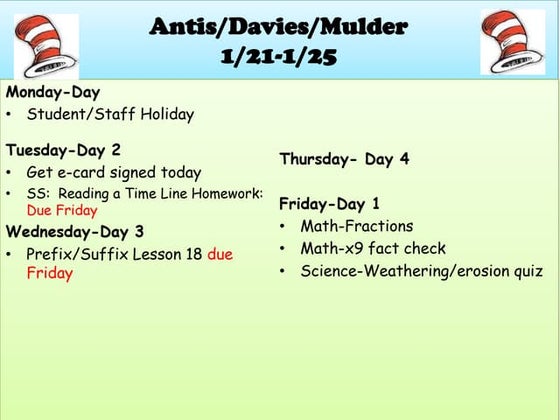 Antis/Davies/Mulder
1/21-1/25

Monday-Day
• Student/Staff Holiday

Tuesday-Day 2
• Get e-card signed today
• SS: Reading a Time Line Homework: Due Friday

Wednesday-Day 3
• Prefix/Suffix Lesson 18 due Friday

Thursday- Day 4

Friday-Day 1
• Math-Fractions
• Math-x9 fact check
• Science-Weathering/erosion quiz